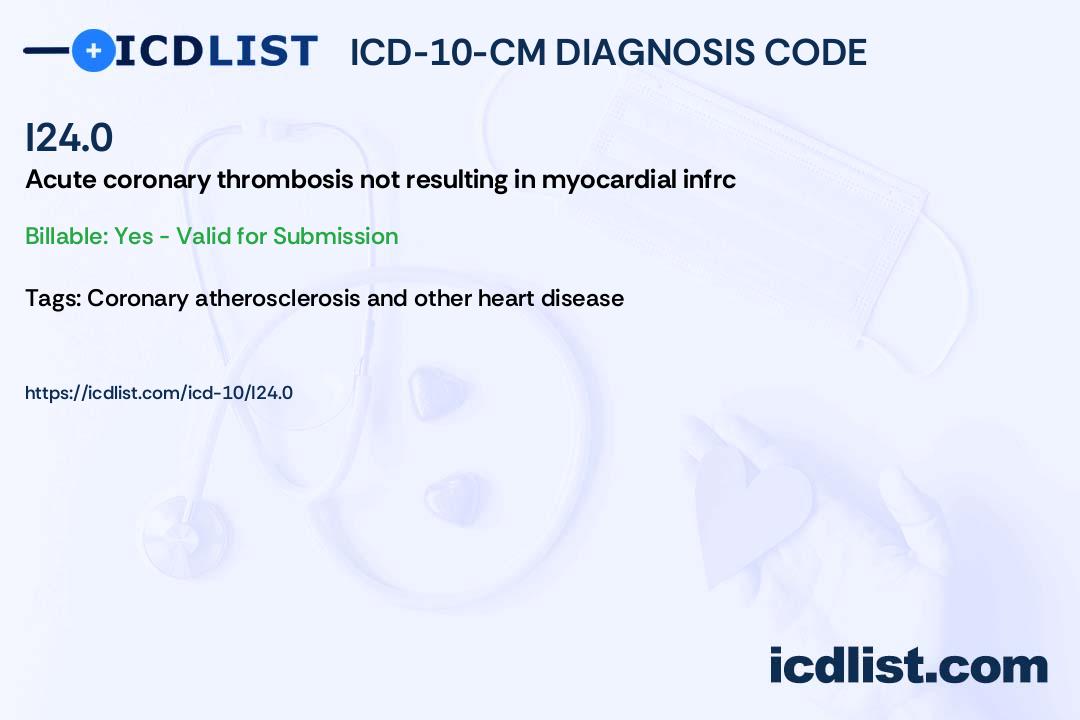 ICDLIST ICD-10-CM DIAGNOSIS CODE

I24.0

Acute coronary thrombosis not resulting in myocardial infrc

Billable: Yes - Valid for Submission

Tags: Coronary atherosclerosis and other heart disease

https://icdlist.com/icd-10/I24.0

icdlist.com